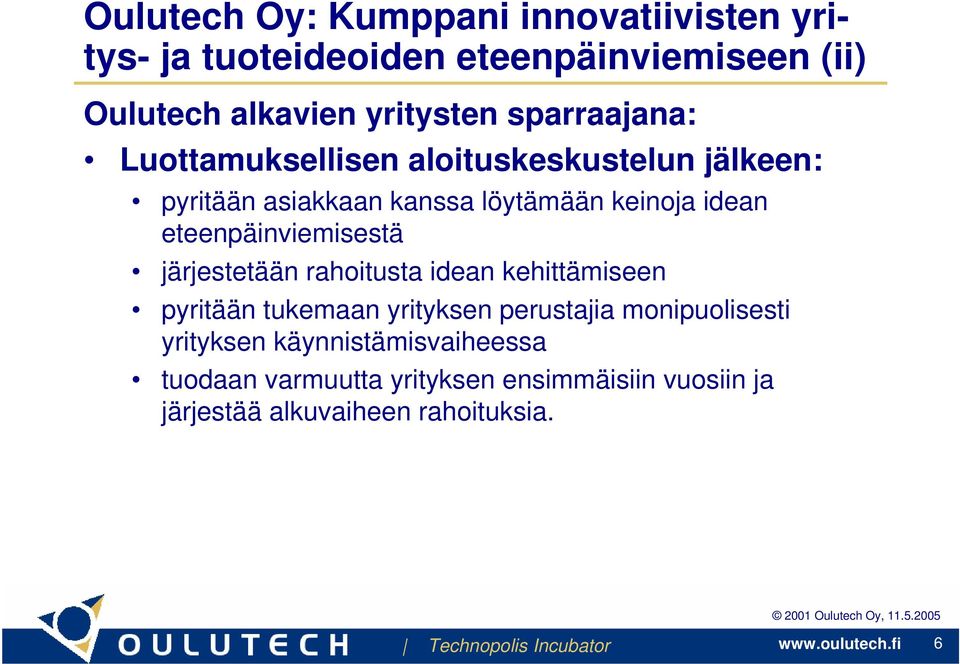 Oulutech Oy: Kumppani innovatiivisten yritys- ja tuoteideoiden eteenpäinviemiseen (ii)

Oulutech alkavien yritysten sparraajana:

• Luottamuksellisen aloituskeskustelun jälkeen:

• pyritään asiakkaan kanssa löytämään keinoja idean eteenpäinviemisestä

• järjestetään rahoitusta idean kehittämiseen

• pyritään tukemaan yrityksen perustajia monipuolisesti yrityksen käynnistämisvaiheessa

• tuodaan varmuutta yrityksen ensimmäisiin vuosiin ja järjestää alkuvaiheen rahoituksia.

© 2001 Oulutech Oy, 11.5.2005

OULUTECH | Technopolis Incubator

www.oulutech.fi 6